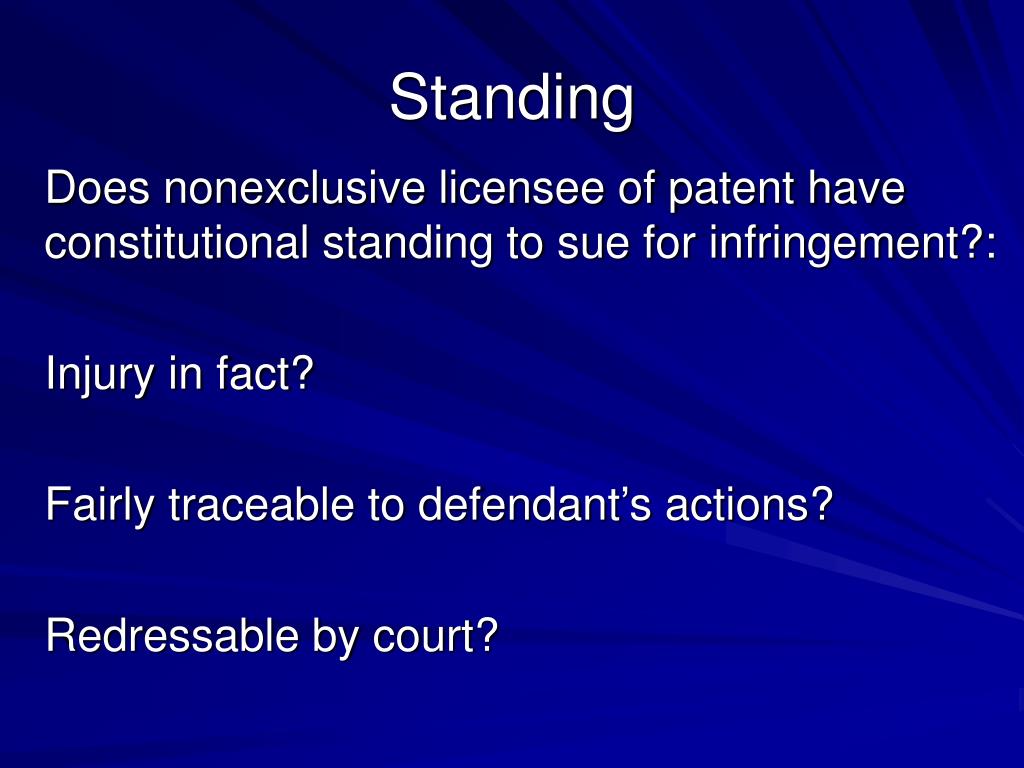 Standing

Does nonexclusive licensee of patent have constitutional standing to sue for infringement?:

Injury in fact?

Fairly traceable to defendant’s actions?

Redressable by court?